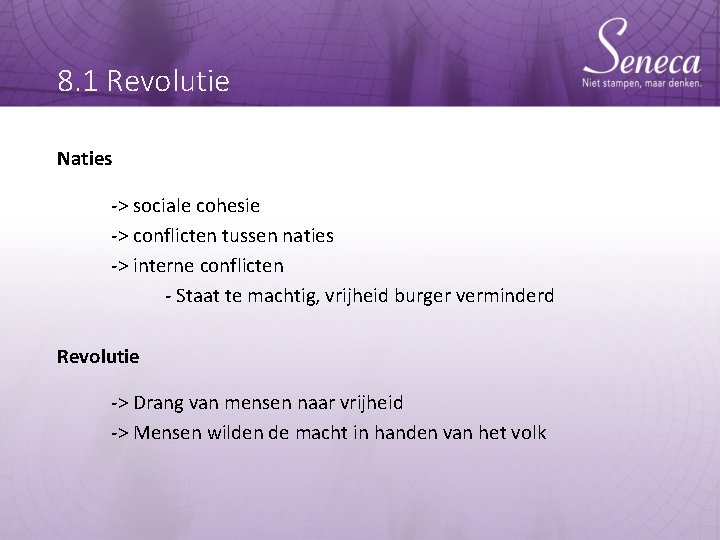 8.1 Revolutie

Seneca
Niet stampen, maar denken.

Naties

-> sociale cohesie
-> conflicten tussen naties
-> interne conflicten
- Staat te machtig, vrijheid burger verminderd

Revolutie

-> Drang van mensen naar vrijheid
-> Mensen wilden de macht in handen van het volk